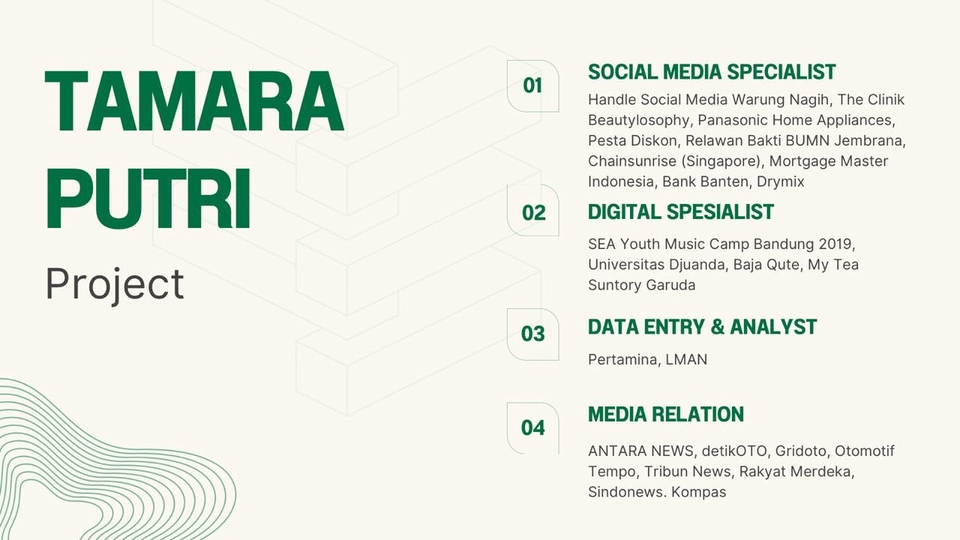 TAMARA PUTRI

Project

01

SOCIAL MEDIA SPECIALIST

Handle Social Media Warung Nagih, The Clinik Beautylosophy, Panasonic Home Appliances, Pesta Diskon, Relawan Bakti BUMN Jembrana, Chainsunrise (Singapore), Mortgage Master Indonesia, Bank Banten, Drymix

02

DIGITAL SPESIALIST

SEA Youth Music Camp Bandung 2019, Universitas Djuanda, Baja Qute, My Tea Suntory Garuda

03

DATA ENTRY & ANALYST

Pertamina, LMAN

04

MEDIA RELATION

ANTARA NEWS, detikOTO, Gridoto, Otomotif Tempo, Tribun News, Rakyat Merdeka, Sindonews. Kompas